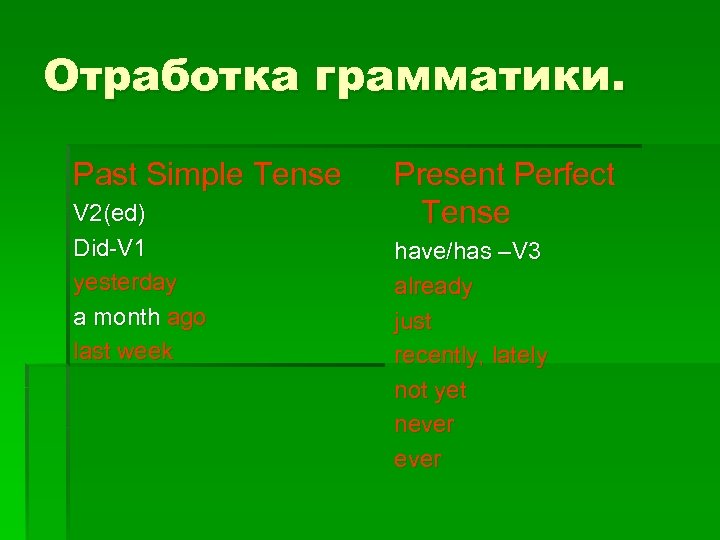 Отработка грамматики.

Past Simple Tense
V2(ed)
Did-V1
yesterday
a month ago
last week

Present Perfect Tense
have/has –V3
already
just
recently, lately
not yet
never
ever